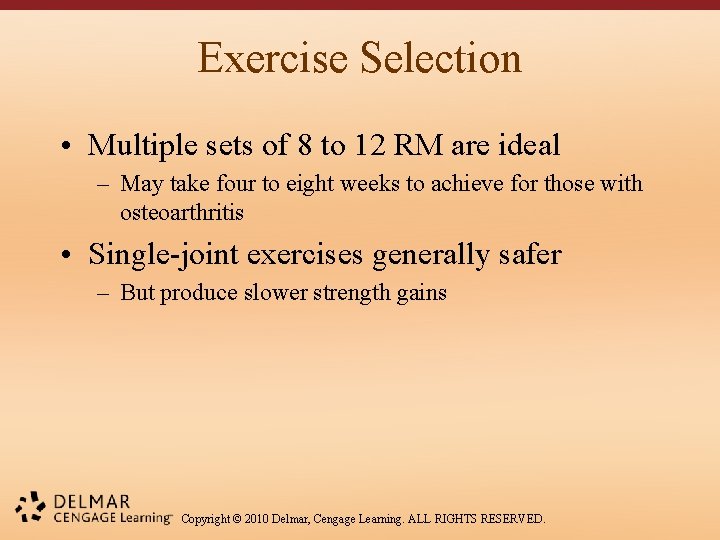 Exercise Selection

• Multiple sets of 8 to 12 RM are ideal
– May take four to eight weeks to achieve for those with osteoarthritis

• Single-joint exercises generally safer
– But produce slower strength gains

DELMAR
CENGAGE Learning™ Copyright © 2010 Delmar, Cengage Learning. ALL RIGHTS RESERVED.